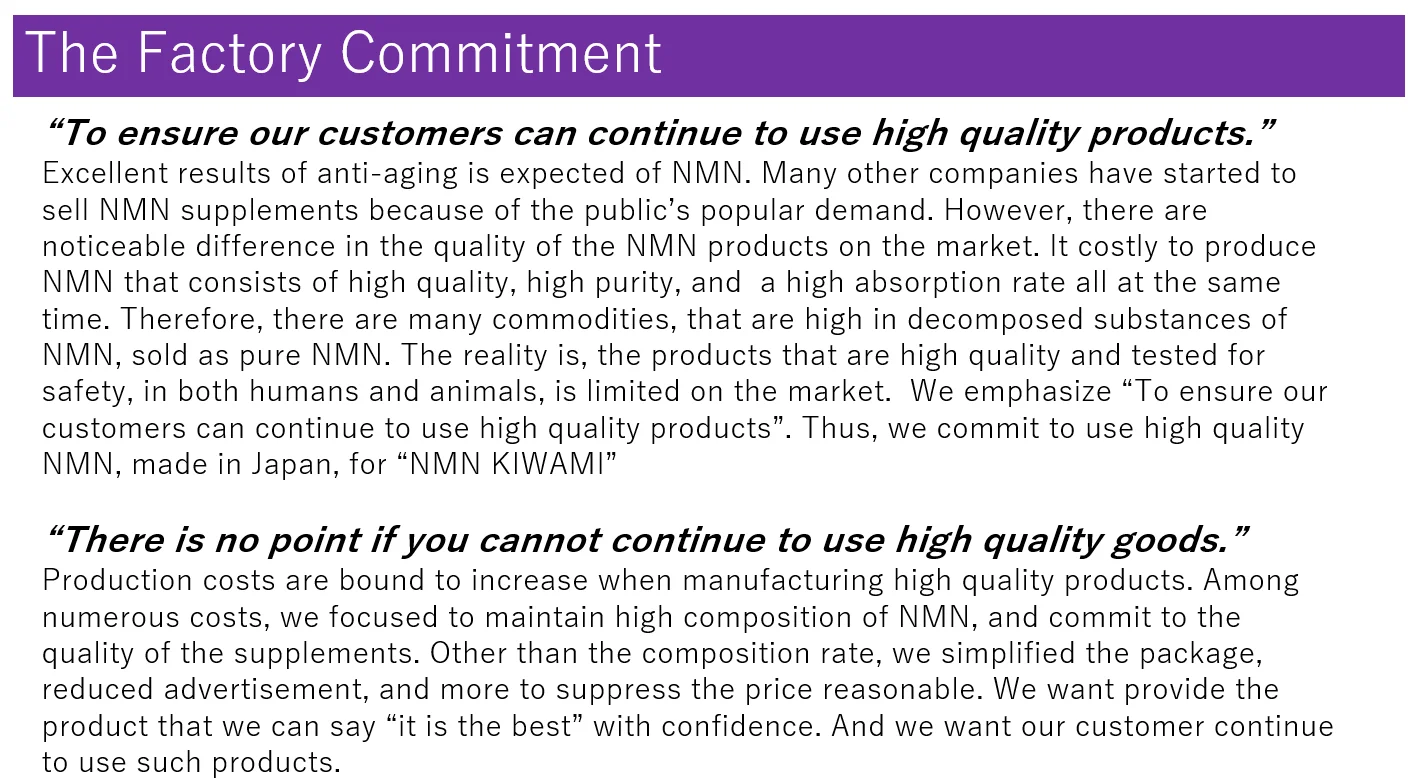 The Factory Commitment

“To ensure our customers can continue to use high quality products.”
Excellent results of anti-aging is expected of NMN. Many other companies have started to sell NMN supplements because of the public’s popular demand. However, there are noticeable difference in the quality of the NMN products on the market. It costly to produce NMN that consists of high quality, high purity, and a high absorption rate all at the same time. Therefore, there are many commodities, that are high in decomposed substances of NMN, sold as pure NMN. The reality is, the products that are high quality and tested for safety, in both humans and animals, is limited on the market. We emphasize “To ensure our customers can continue to use high quality products”. Thus, we commit to use high quality NMN, made in Japan, for “NMN KIWAMI”

“There is no point if you cannot continue to use high quality goods.”
Production costs are bound to increase when manufacturing high quality products. Among numerous costs, we focused to maintain high composition of NMN, and commit to the quality of the supplements. Other than the composition rate, we simplified the package, reduced advertisement, and more to suppress the price reasonable. We want provide the product that we can say “it is the best” with confidence. And we want our customer continue to use such products.